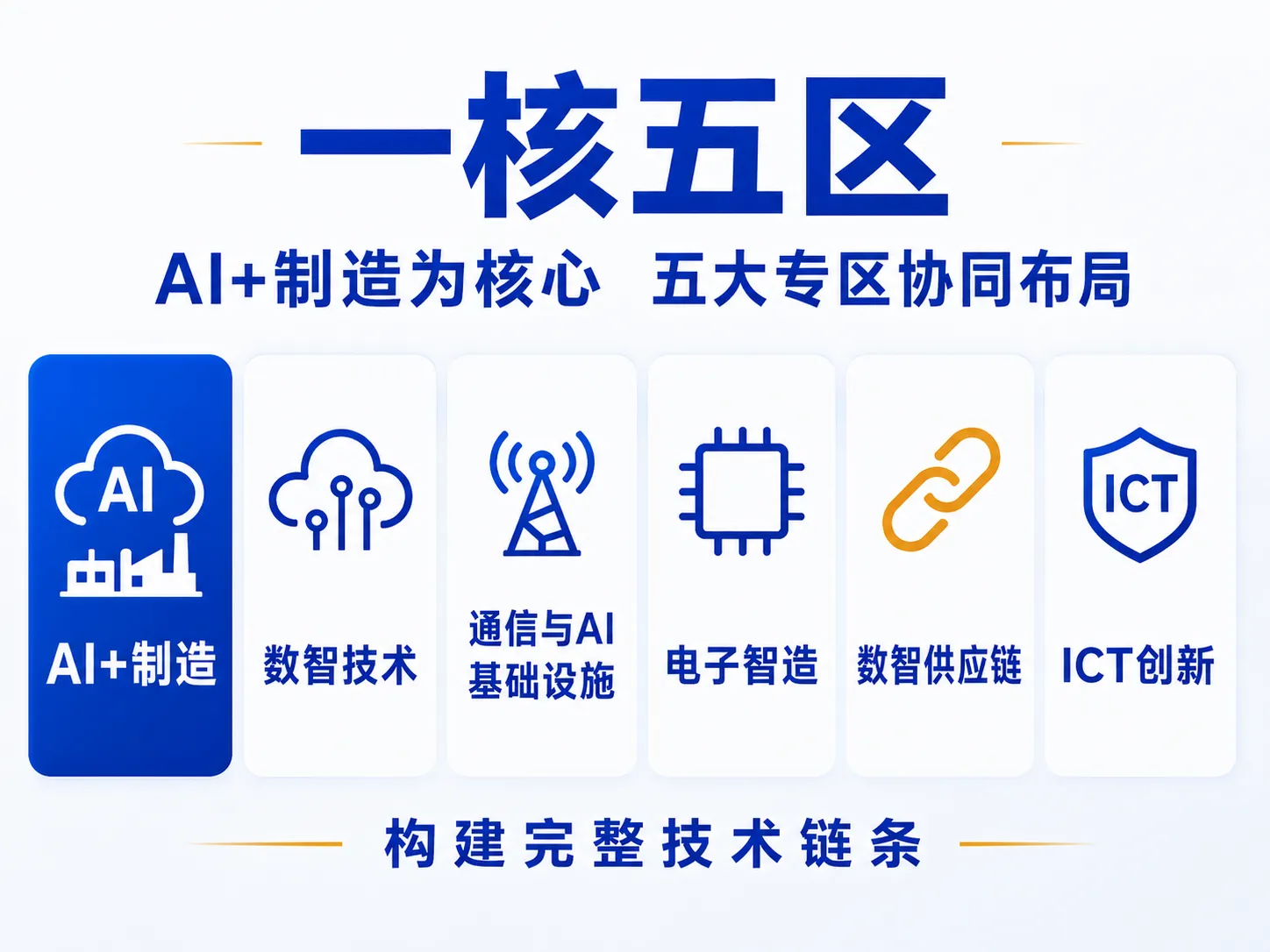 一核五区

AI+制造为核心 五大专区协同布局

AI

AI+制造

数智技术

通信与AI基础设施

电子智造

数智供应链

ICT

ICT创新

构建完整技术链条